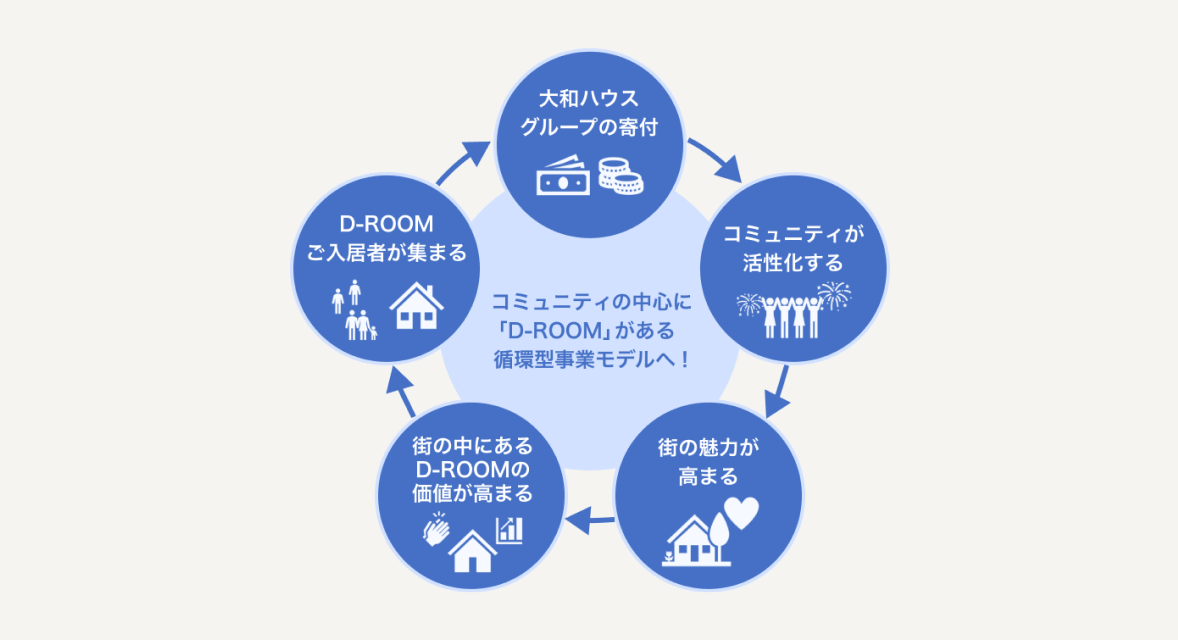 大和ハウス
グループの寄付

コミュニティが
活性化する

街の魅力が
高まる

街の中にある
D-ROOMの
価値が高まる

D-ROOM
ご入居者が集まる

コミュニティの中心に
「D-ROOM」がある
循環型事業モデルへ！